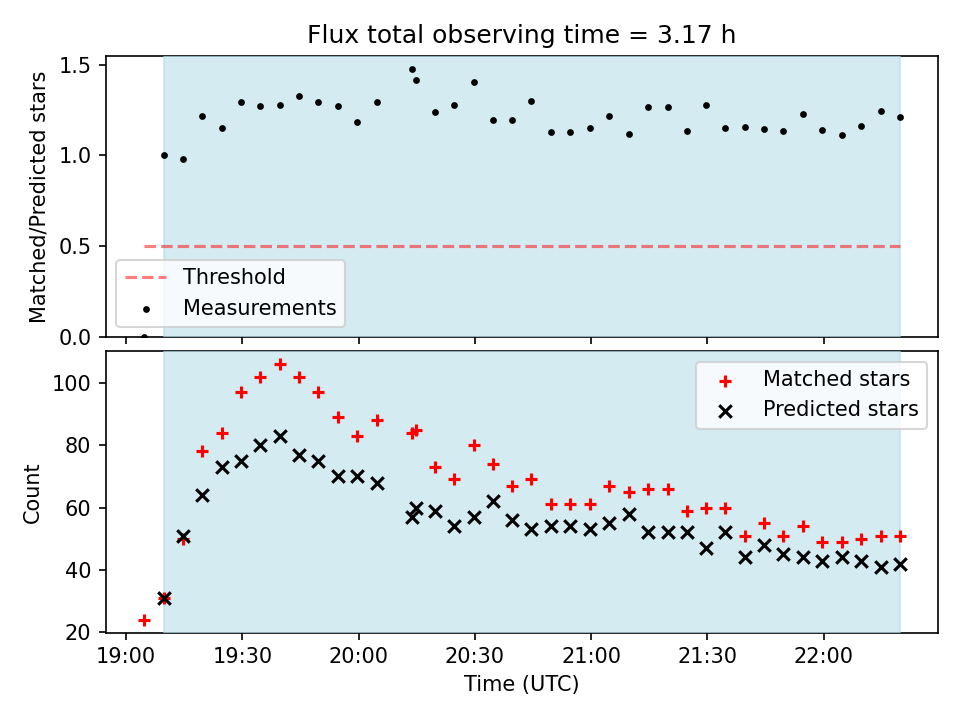 Flux total observing time = 3.17 h

Matched/Predicted stars

1.5
1.0
0.5
0.0

Threshold
Measurements

Count

100
80
60
40
20

Matched stars
Predicted stars

19:00
19:30
20:00
20:30
21:00
21:30
22:00

Time (UTC)